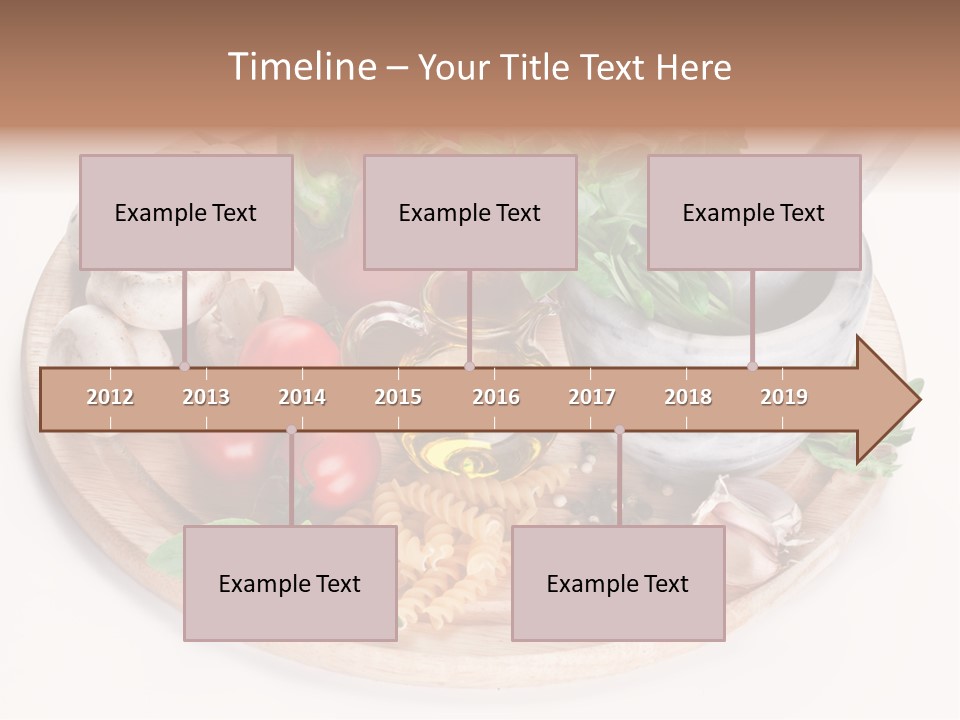 Timeline – Your Title Text Here

Example Text

Example Text

Example Text

2012 2013 2014 2015 2016 2017 2018 2019

Example Text

Example Text